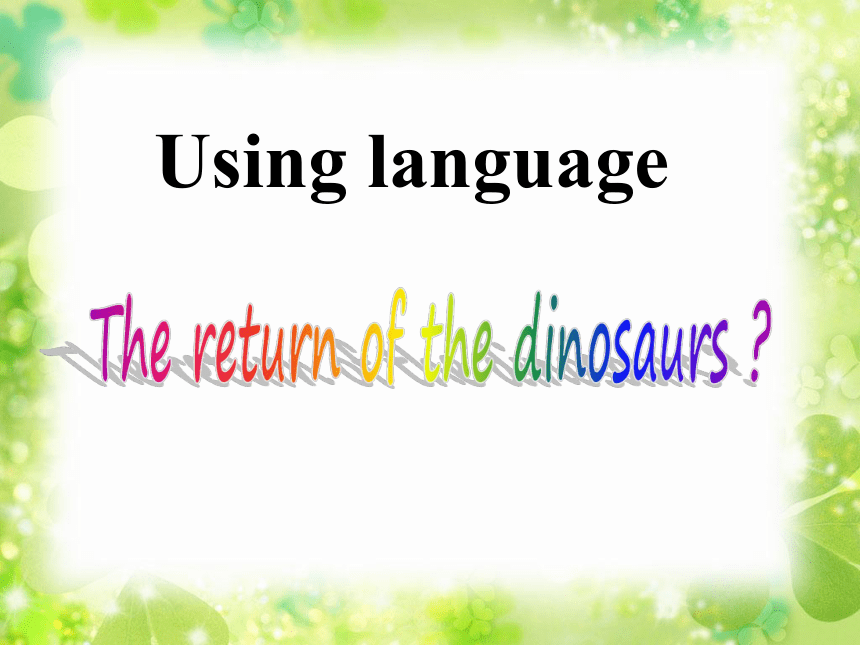 Using language

The return of the dinosaurs ?